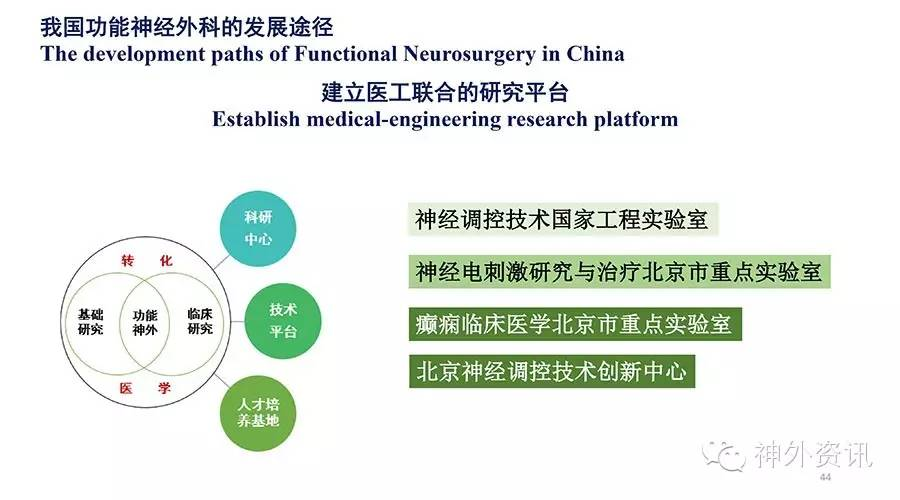 我国功能神经外科的发展途径
The development paths of Functional Neurosurgery in China

建立医工联合的研究平台
Establish medical-engineering research platform

转 化

基础研究

功能神外

临床研究

医 学

科研中心

技术平台

人才培养基地

神经调控技术国家工程实验室

神经电刺激研究与治疗北京市重点实验室

癫痫临床医学北京市重点实验室

北京神经调控技术创新中心

神外资讯

44